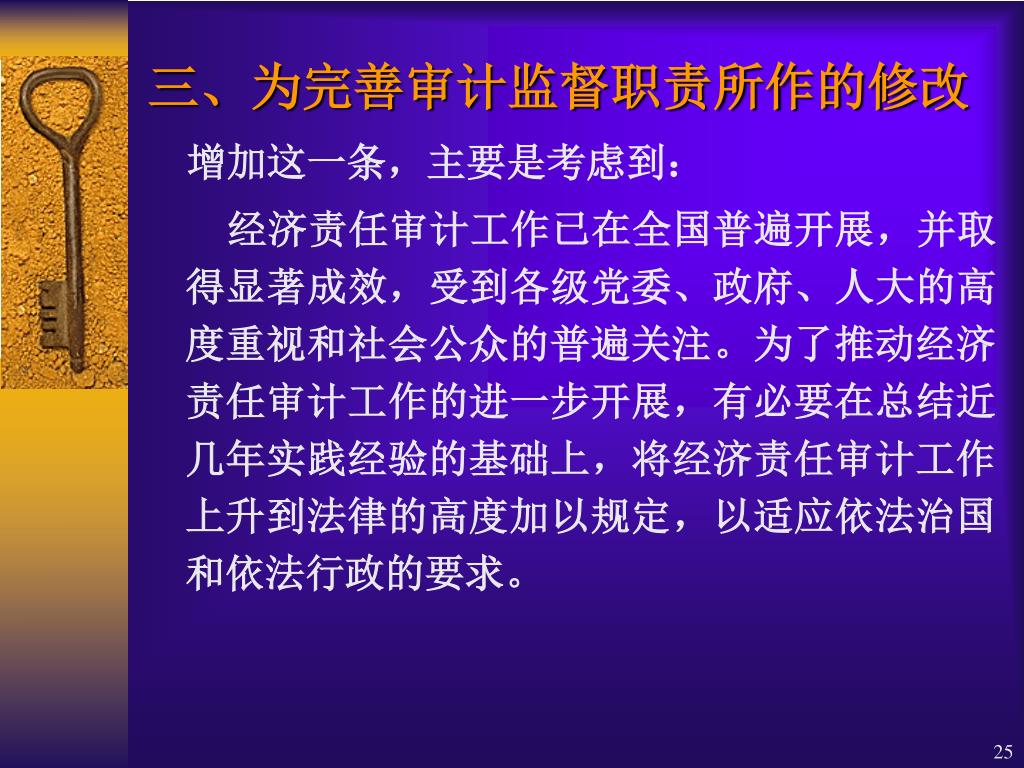 三、为完善审计监督职责所作的修改

增加这一条，主要是考虑到：

经济责任审计工作已在全国普遍开展，并取得显著成效，受到各级党委、政府、人大的高度重视和社会公众的普遍关注。为了推动经济责任审计工作的进一步开展，有必要在总结近几年实践经验的基础上，将经济责任审计工作上升到法律的高度加以规定，以适应依法治国和依法行政的要求。

25